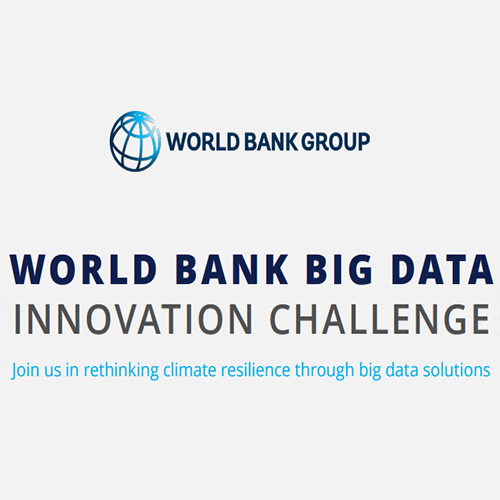 WORLD BANK GROUP

WORLD BANK BIG DATA
INNOVATION CHALLENGE

Join us in rethinking climate resilience through big data solutions